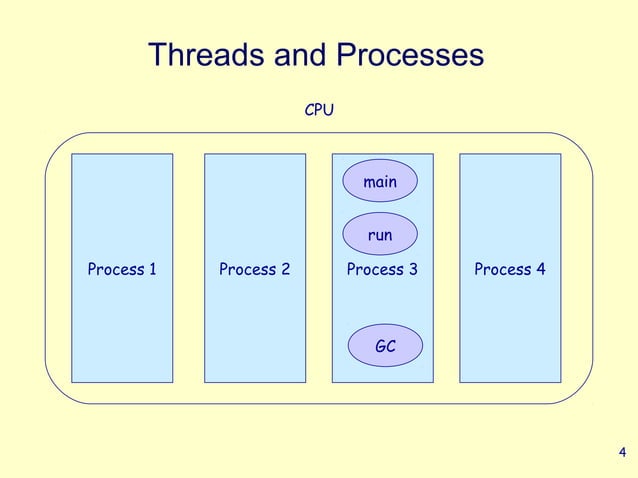 Threads and Processes

CPU

Process 1

Process 2

main

run

Process 3

GC

Process 4

4